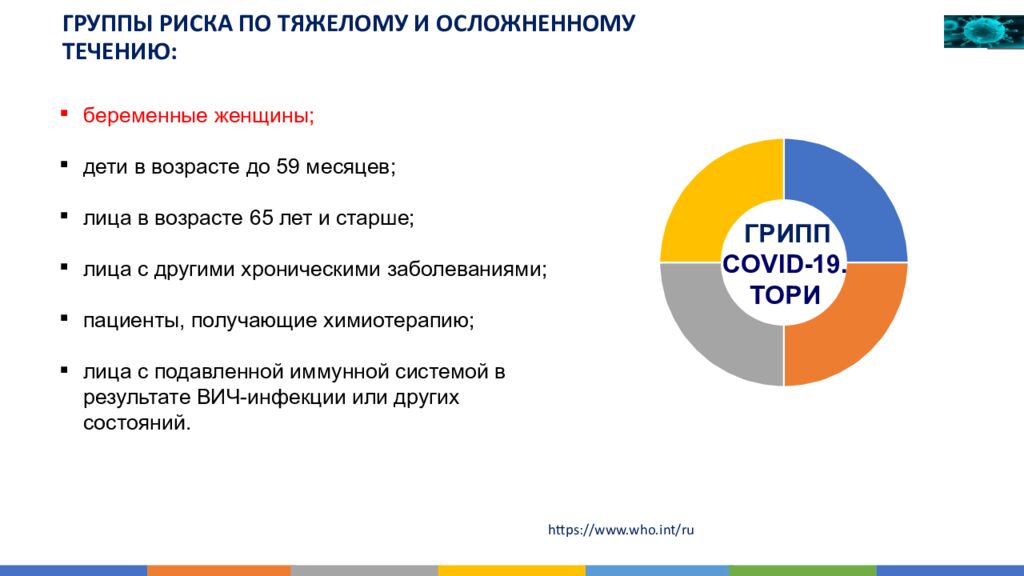 ГРУППЫ РИСКА ПО ТЯЖЕЛОМУ И ОСЛОЖНЕННОМУ ТЕЧЕНИЮ:

▪ беременные женщины;

▪ дети в возрасте до 59 месяцев;

▪ лица в возрасте 65 лет и старше;

▪ лица с другими хроническими заболеваниями;

▪ пациенты, получающие химиотерапию;

▪ лица с подавленной иммунной системой в результате ВИЧ-инфекции или других состояний.

ГРИПП
COVID-19.
ТОРИ

https://www.who.int/ru